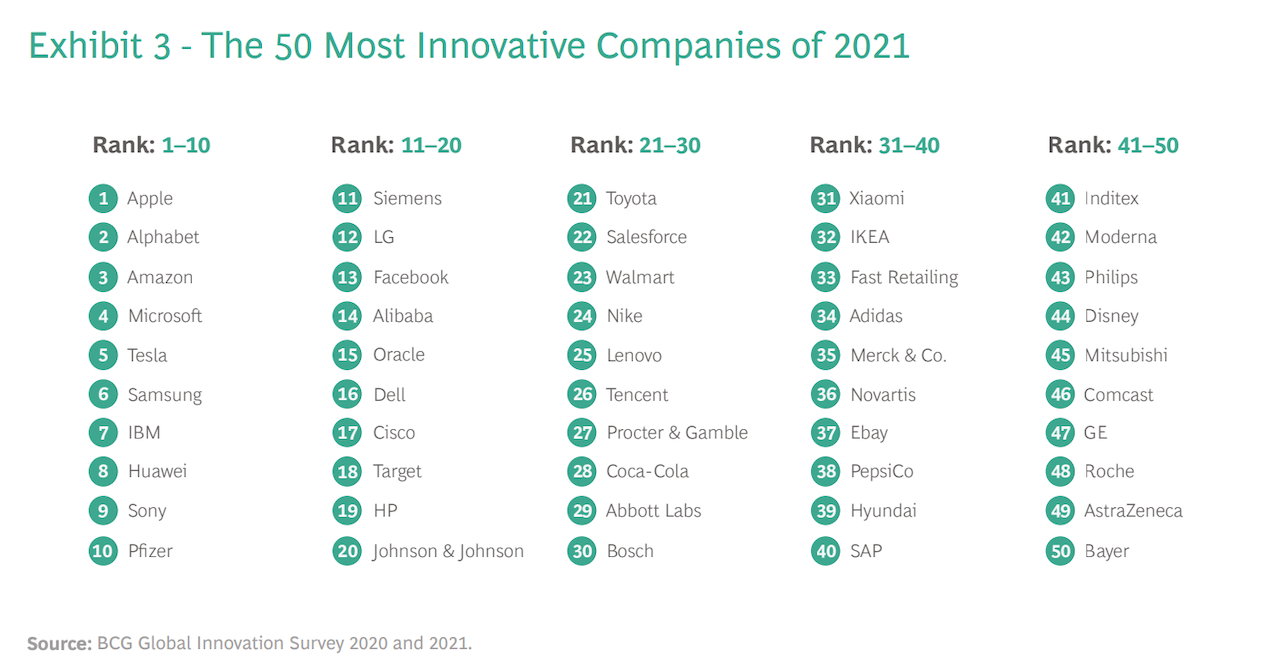 Exhibit 3 - The 50 Most Innovative Companies of 2021

Rank: 1–10
1 Apple
2 Alphabet
3 Amazon
4 Microsoft
5 Tesla
6 Samsung
7 IBM
8 Huawei
9 Sony
10 Pfizer

Rank: 11–20
11 Siemens
12 LG
13 Facebook
14 Alibaba
15 Oracle
16 Dell
17 Cisco
18 Target
19 HP
20 Johnson & Johnson

Rank: 21–30
21 Toyota
22 Salesforce
23 Walmart
24 Nike
25 Lenovo
26 Tencent
27 Procter & Gamble
28 Coca-Cola
29 Abbott Labs
30 Bosch

Rank: 31–40
31 Xiaomi
32 IKEA
33 Fast Retailing
34 Adidas
35 Merck & Co.
36 Novartis
37 Ebay
38 PepsiCo
39 Hyundai
40 SAP

Rank: 41–50
41 Inditex
42 Moderna
43 Philips
44 Disney
45 Mitsubishi
46 Comcast
47 GE
48 Roche
49 AstraZeneca
50 Bayer

Source: BCG Global Innovation Survey 2020 and 2021.